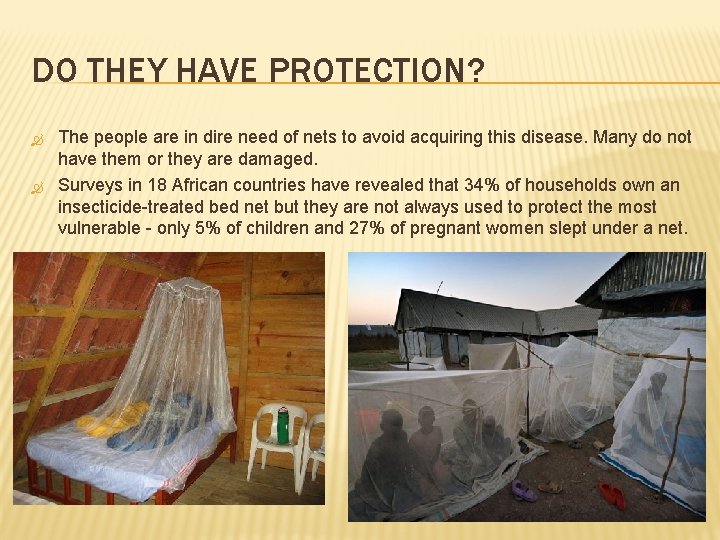 DO THEY HAVE PROTECTION?

The people are in dire need of nets to avoid acquiring this disease. Many do not have them or they are damaged.

Surveys in 18 African countries have revealed that 34% of households own an insecticide-treated bed net but they are not always used to protect the most vulnerable - only 5% of children and 27% of pregnant women slept under a net.